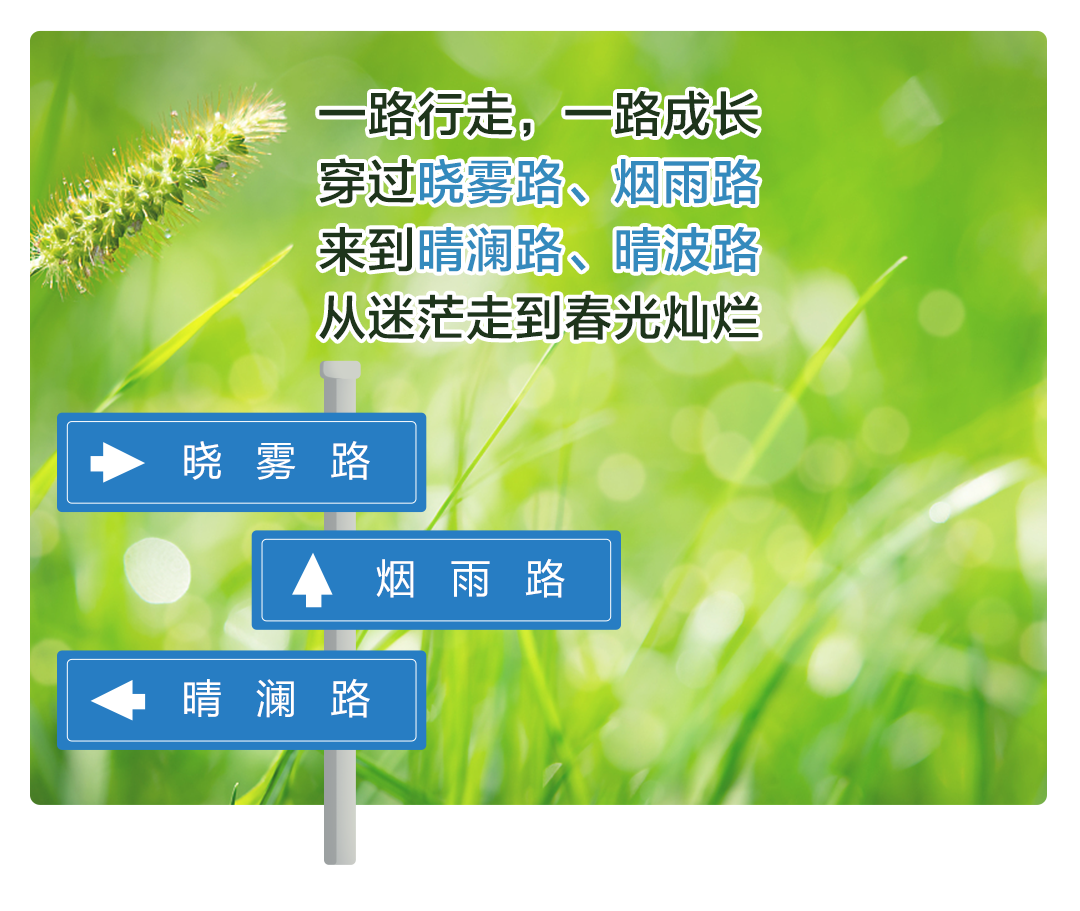 一路行走，一路成长
穿过晓雾路、烟雨路
来到晴澜路、晴波路
从迷茫走到春光灿烂

晓 雾 路

烟 雨 路

晴 澜 路